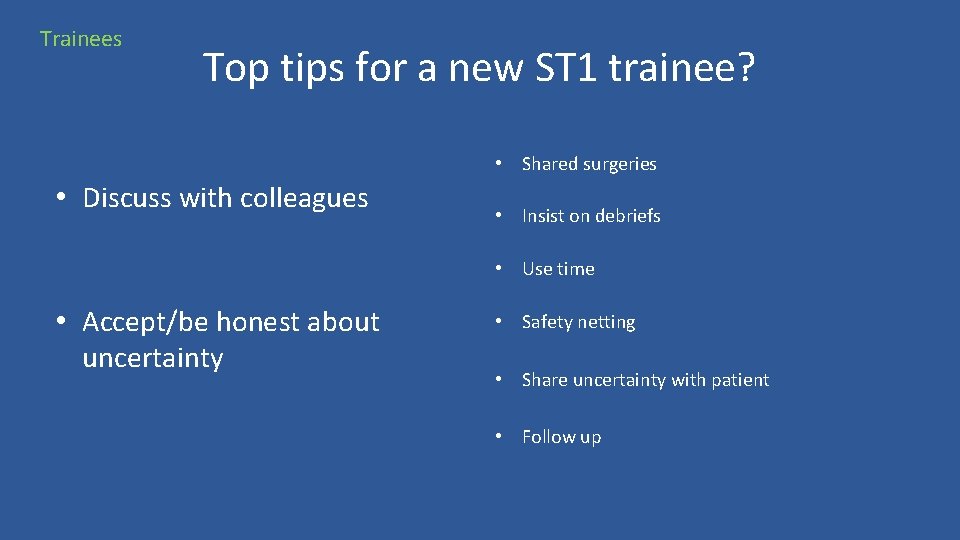 Trainees

Top tips for a new ST1 trainee?

• Discuss with colleagues

• Accept/be honest about uncertainty

• Shared surgeries

• Insist on debriefs

• Use time

• Safety netting

• Share uncertainty with patient

• Follow up